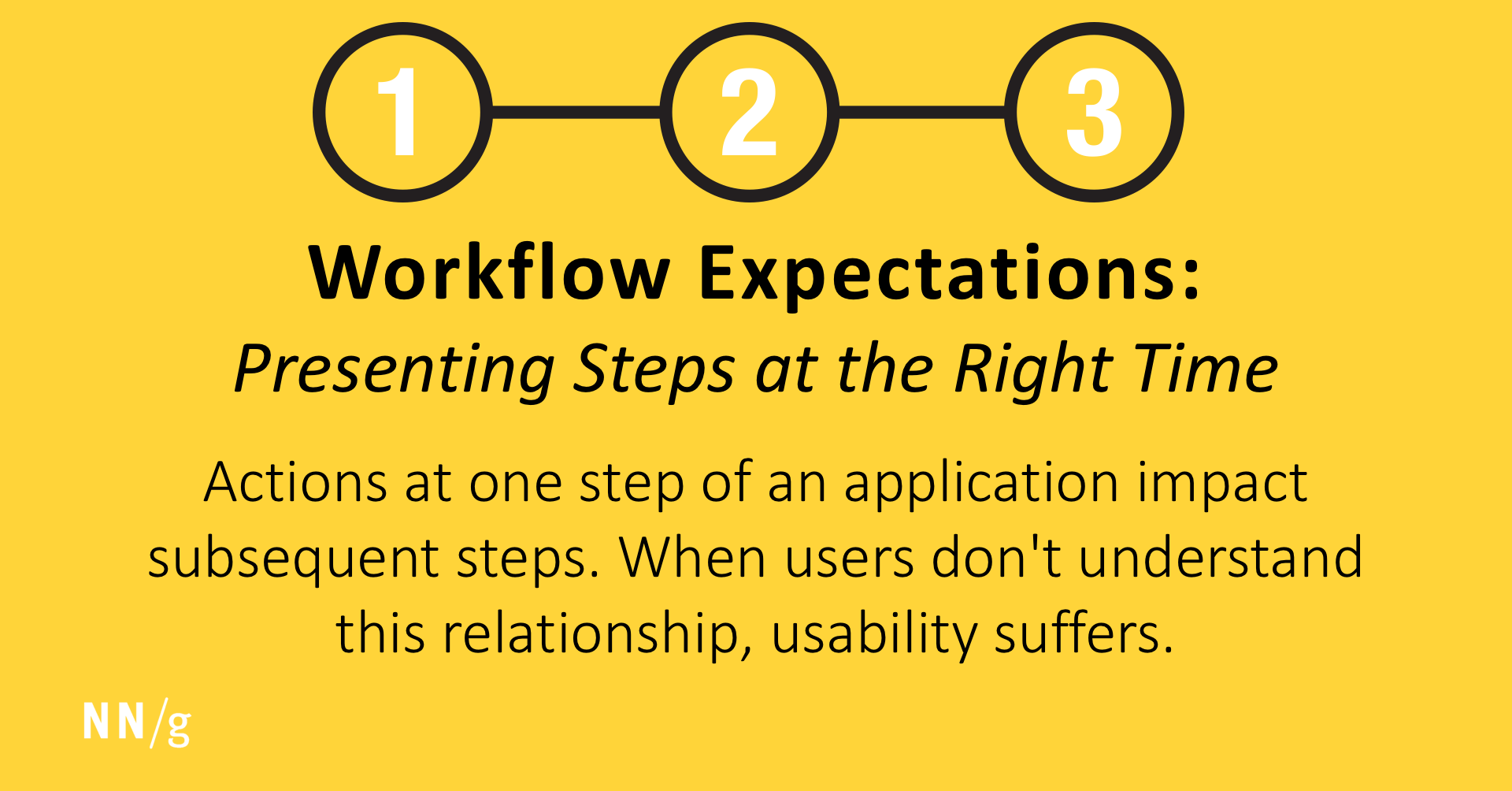 1 2 3

Workflow Expectations:
Presenting Steps at the Right Time

Actions at one step of an application impact subsequent steps. When users don't understand this relationship, usability suffers.

NN/g